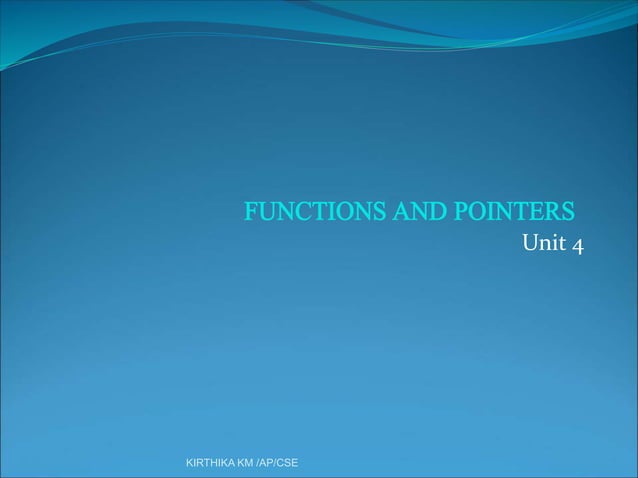 FUNCTIONS AND POINTERS

Unit 4

KIRTHIKA KM /AP/CSE